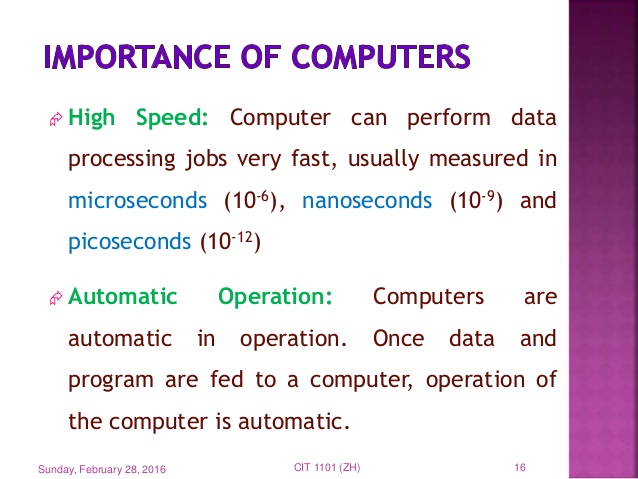 IMPORTANCE OF COMPUTERS

High Speed: Computer can perform data processing jobs very fast, usually measured in microseconds ($10^{-6}$), nanoseconds ($10^{-9}$) and picoseconds ($10^{-12}$)

Automatic Operation: Computers are automatic in operation. Once data and program are fed to a computer, operation of the computer is automatic.

Sunday, February 28, 2016

CIT 1101 (ZH)

16